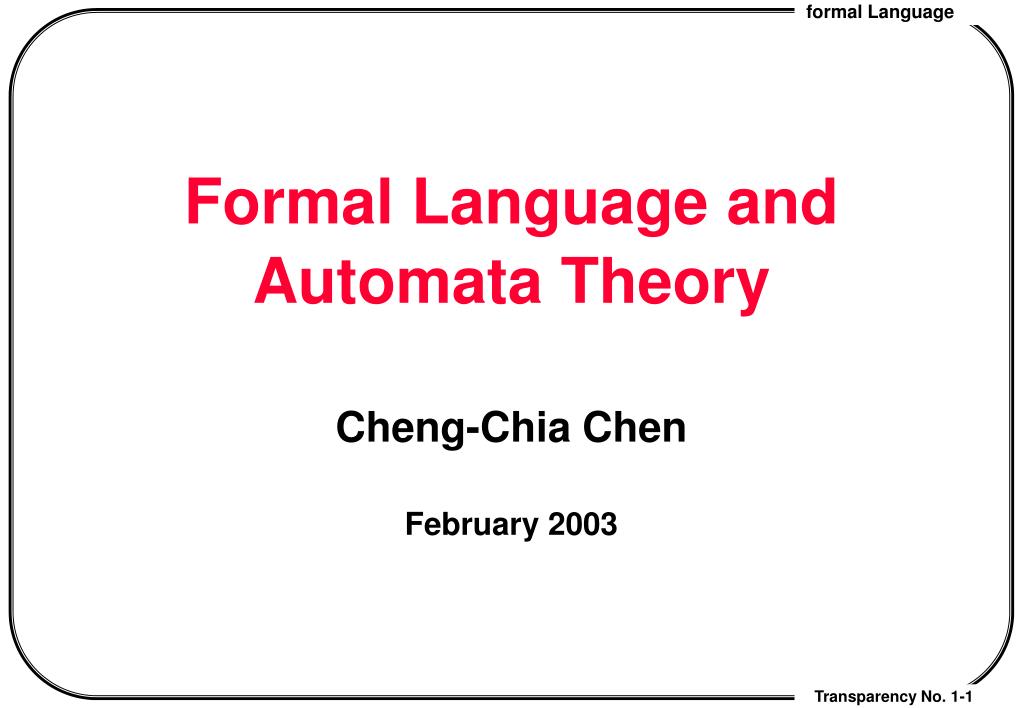 formal Language

Formal Language and Automata Theory

Cheng-Chia Chen

February 2003

Transparency No. 1-1